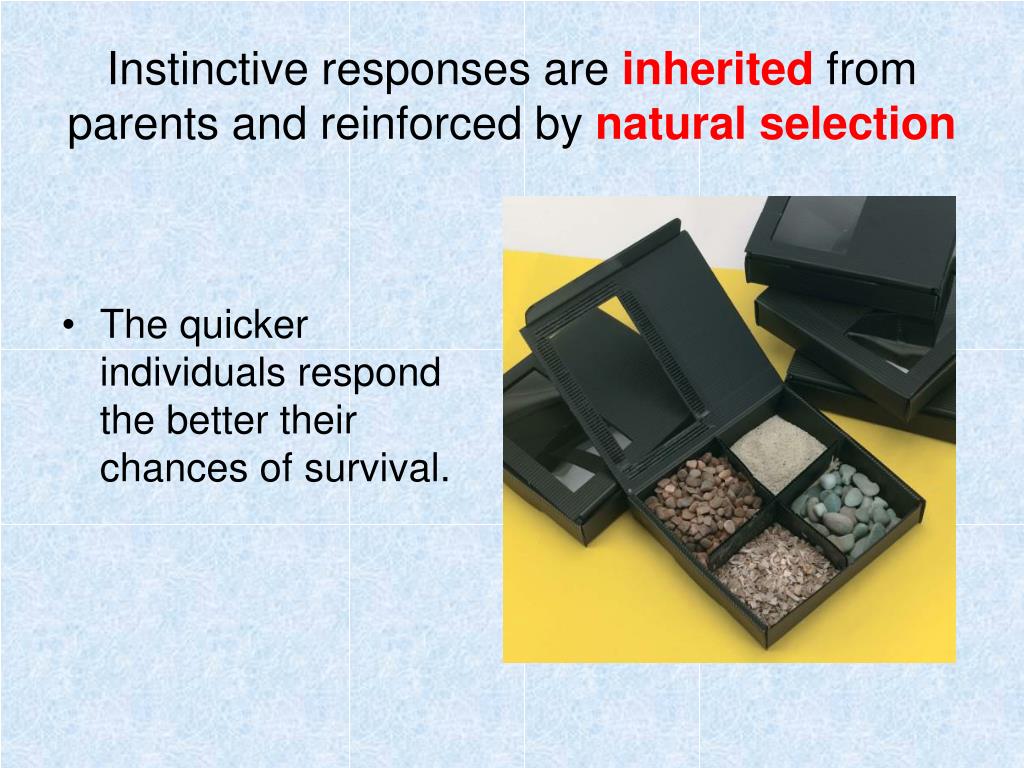 Instinctive responses are inherited from parents and reinforced by natural selection

• The quicker individuals respond the better their chances of survival.